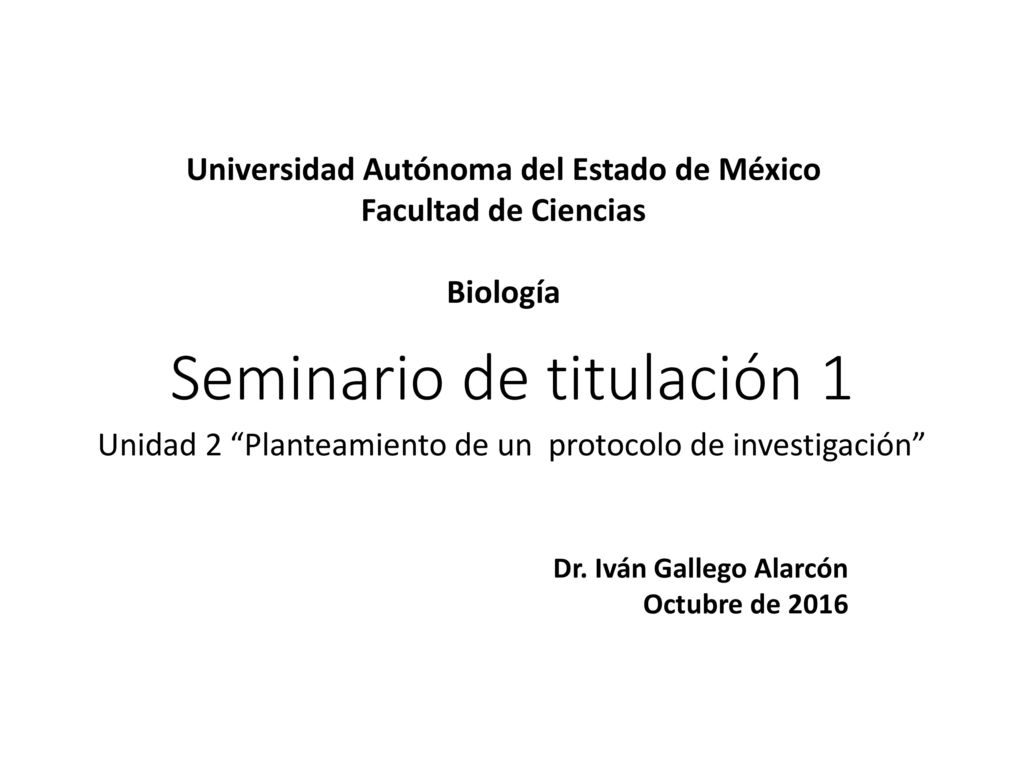 Universidad Autónoma del Estado de México
Facultad de Ciencias

Biología

Seminario de titulación 1

Unidad 2 “Planteamiento de un protocolo de investigación”

Dr. Iván Gallego Alarcón
Octubre de 2016